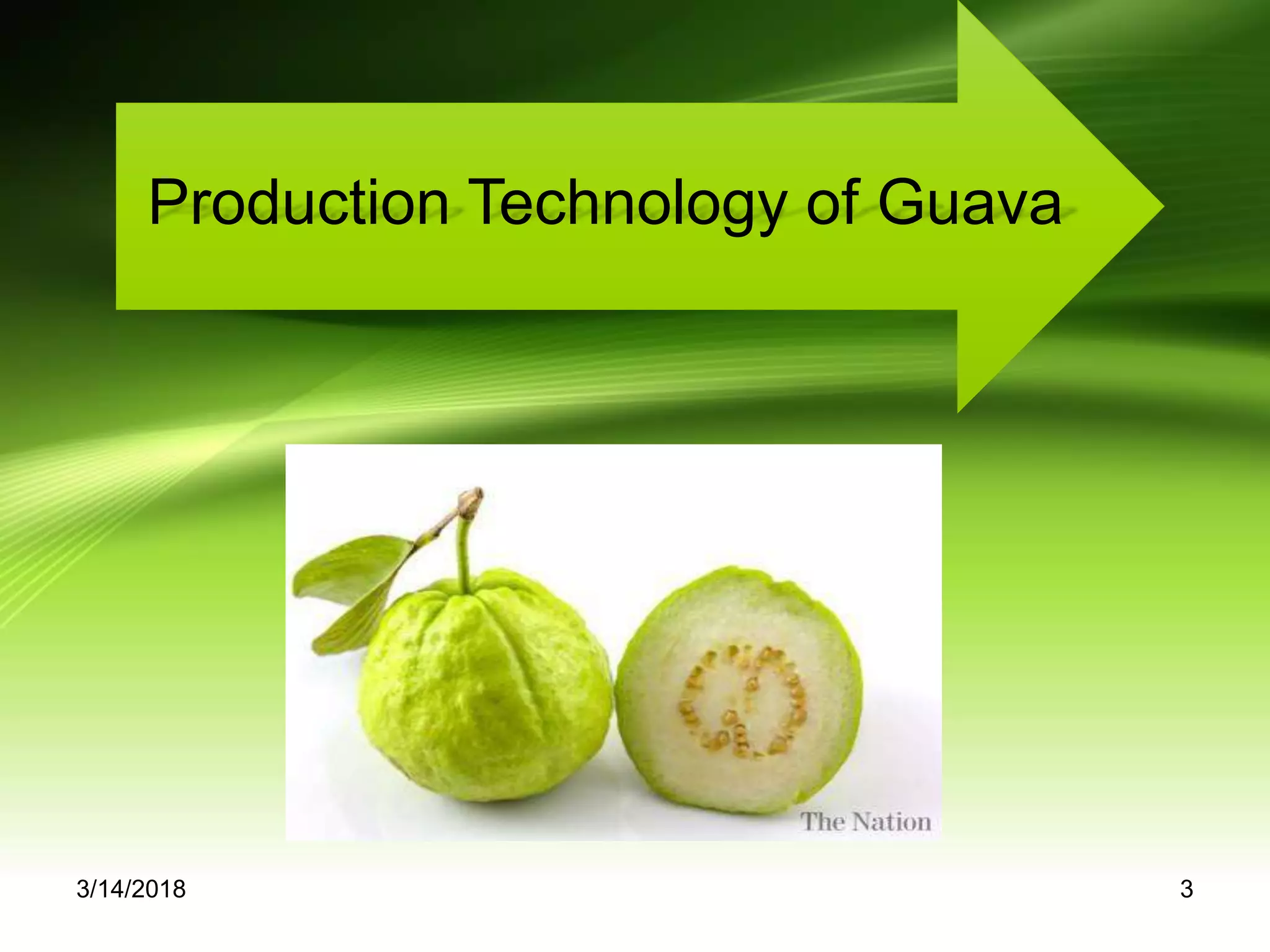 Production Technology of Guava

The Nation

3/14/2018

3